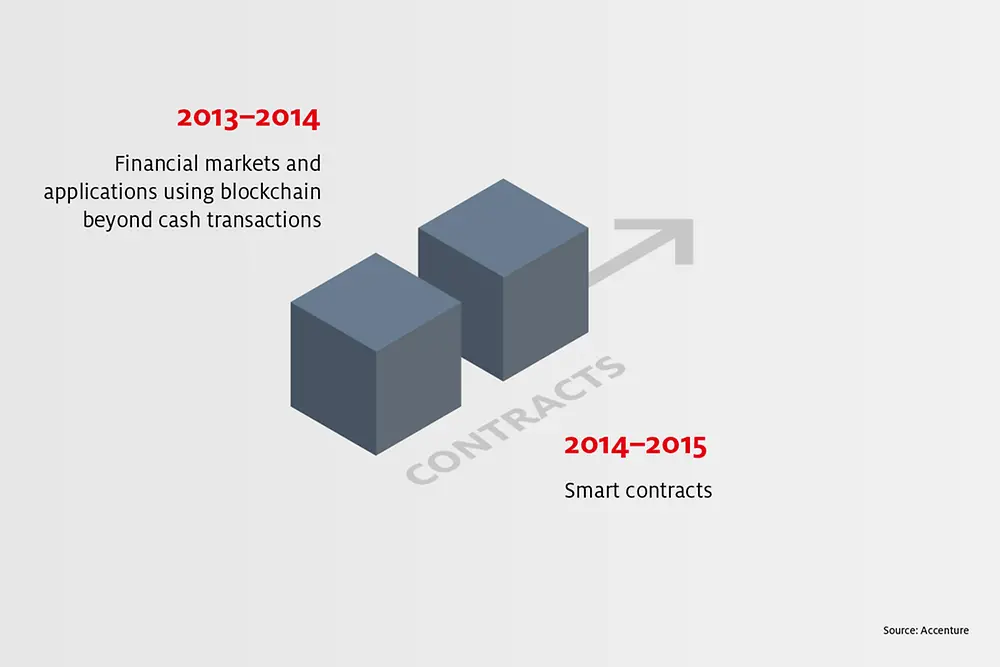 2013–2014

Financial markets and applications using blockchain beyond cash transactions

CONTRACTS

2014–2015

Smart contracts

Source: Accenture